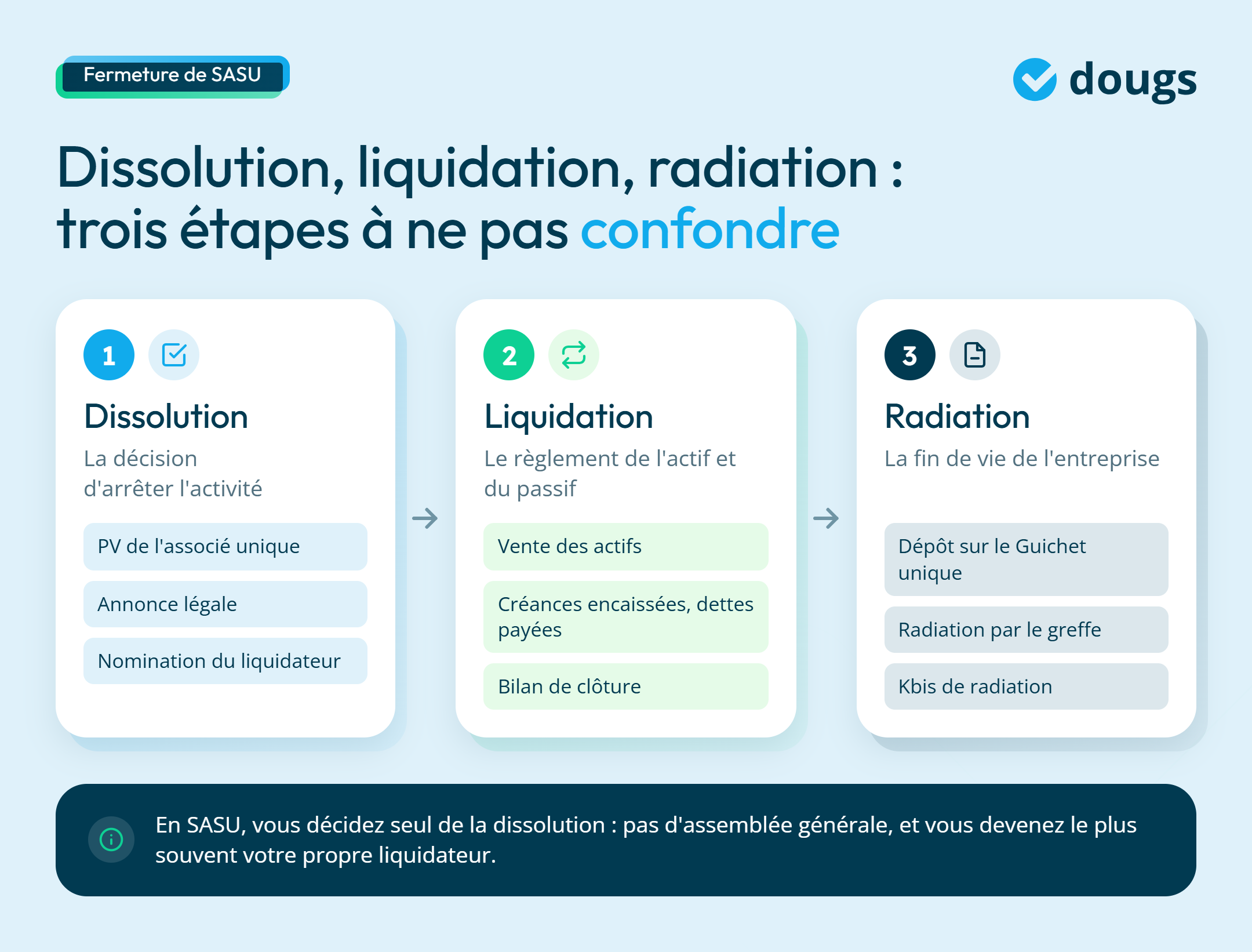 Fermeture de SASU

dougs

Dissolution, liquidation, radiation : trois étapes à ne pas confondre

1

Dissolution

La décision d'arrêter l'activité

PV de l'associé unique

Annonce légale

Nomination du liquidateur

2

Liquidation

Le règlement de l'actif et du passif

Vente des actifs

Créances encaissées, dettes payées

Bilan de clôture

3

Radiation

La fin de vie de l'entreprise

Dépôt sur le Guichet unique

Radiation par le greffe

Kbis de radiation

En SASU, vous décidez seul de la dissolution : pas d'assemblée générale, et vous devenez le plus souvent votre propre liquidateur.